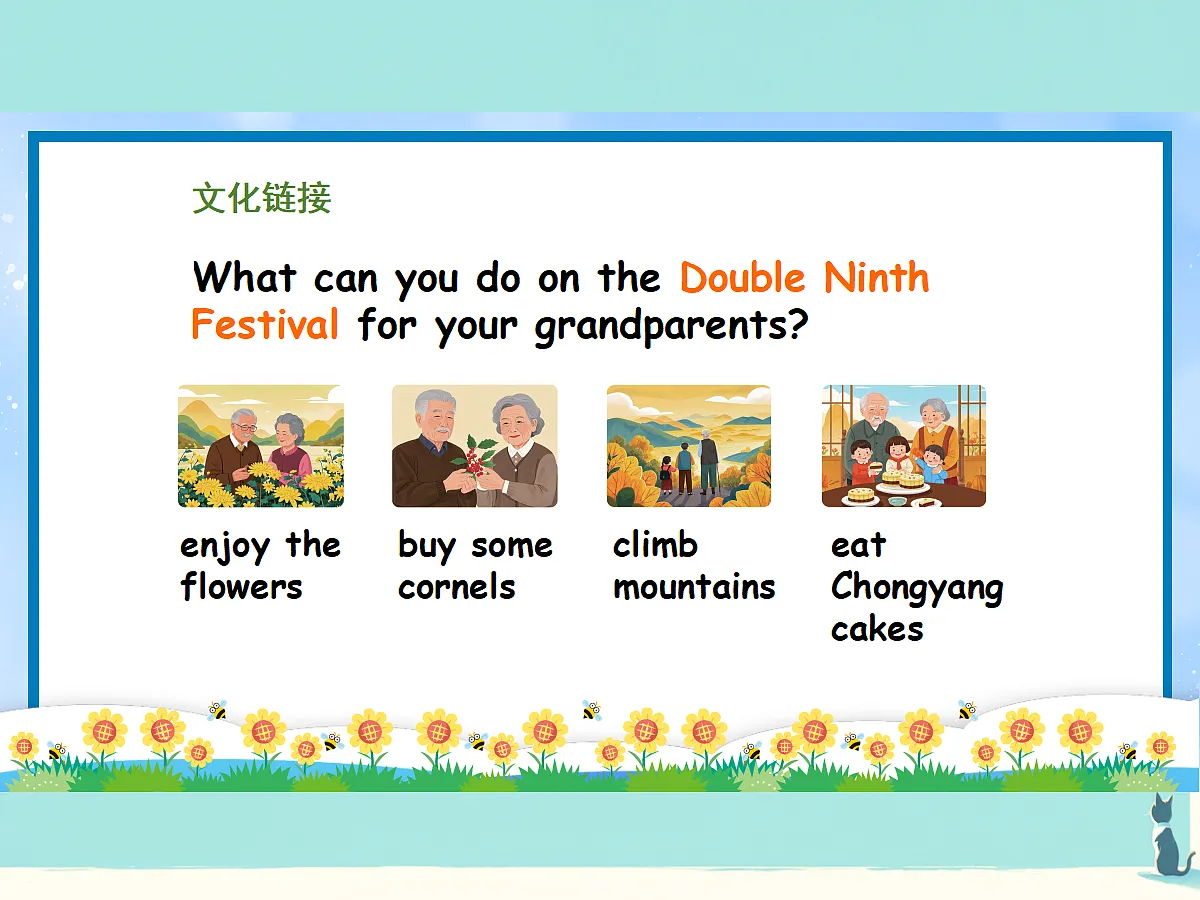 文化链接

What can you do on the Double Ninth Festival for your grandparents?

enjoy the flowers

buy some cornels

climb mountains

eat Chongyang cakes